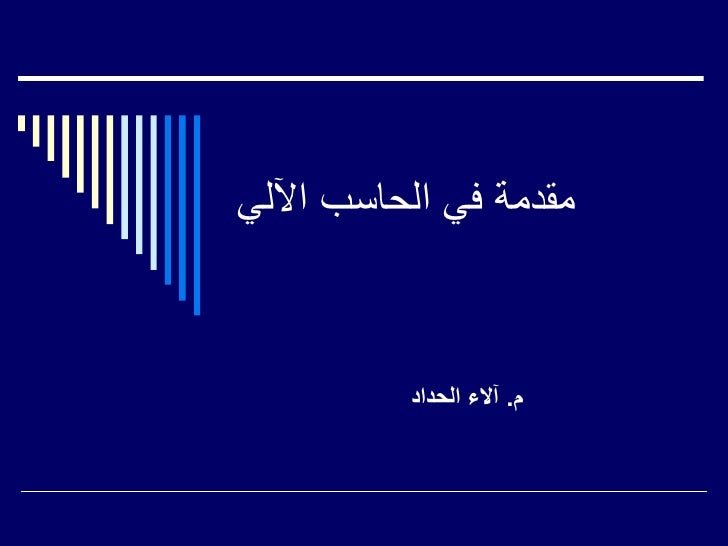 مقدمة في الحاسب الآلي

م. آلاء الحداد